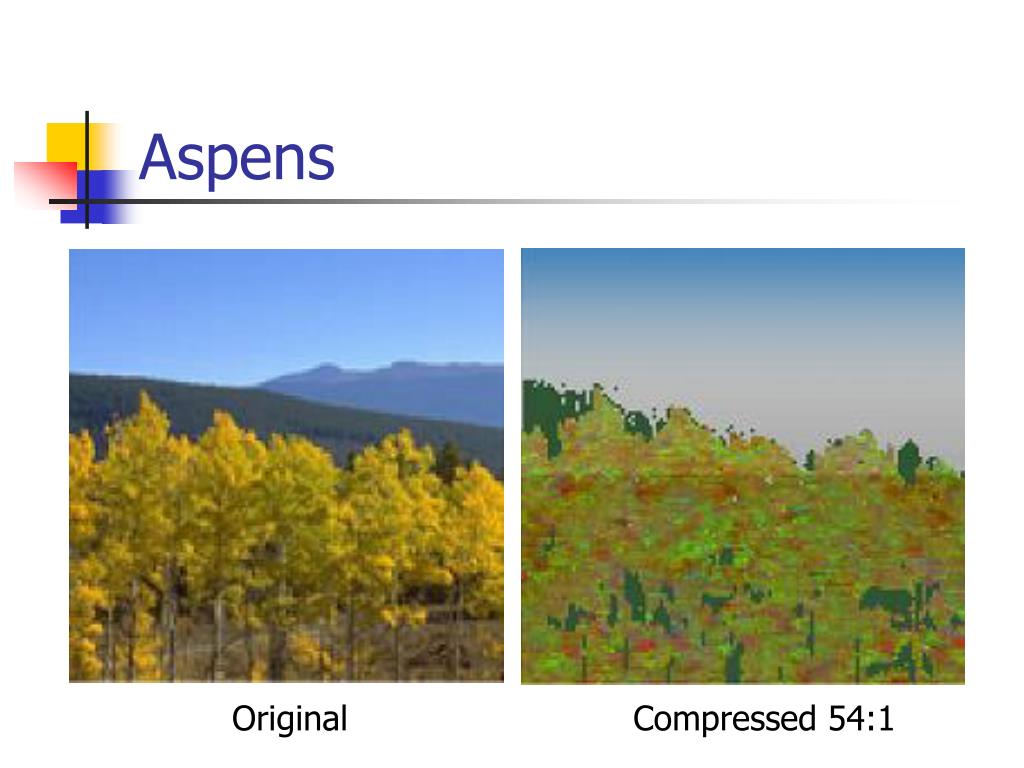 Aspens

Original

Compressed 54:1